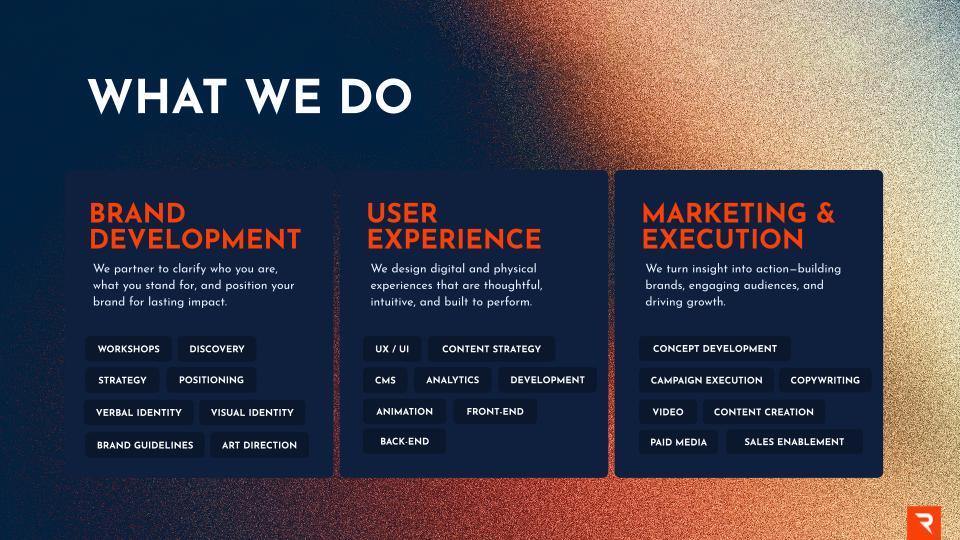 WHAT WE DO

BRAND DEVELOPMENT

We partner to clarify who you are, what you stand for, and position your brand for lasting impact.

WORKSHOPS
DISCOVERY
STRATEGY
POSITIONING
VERBAL IDENTITY
VISUAL IDENTITY
BRAND GUIDELINES
ART DIRECTION

USER EXPERIENCE

We design digital and physical experiences that are thoughtful, intuitive, and built to perform.

UX / UI
CONTENT STRATEGY
CMS
ANALYTICS
DEVELOPMENT
ANIMATION
FRONT-END
BACK-END

MARKETING & EXECUTION

We turn insight into action—building brands, engaging audiences, and driving growth.

CONCEPT DEVELOPMENT
CAMPAIGN EXECUTION
COPYWRITING
VIDEO
CONTENT CREATION
PAID MEDIA
SALES ENABLEMENT

R